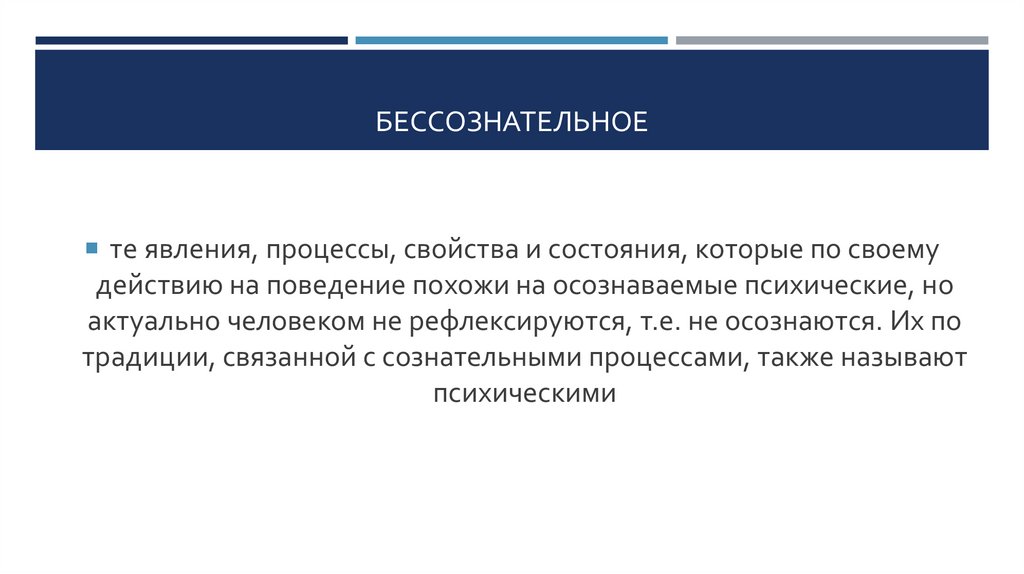 БЕССОЗНАТЕЛЬНОЕ

те явления, процессы, свойства и состояния, которые по своему действию на поведение похожи на осознаваемые психические, но актуально человеком не рефлексируются, т.е. не осознаются. Их по традиции, связанной с сознательными процессами, также называют психическими